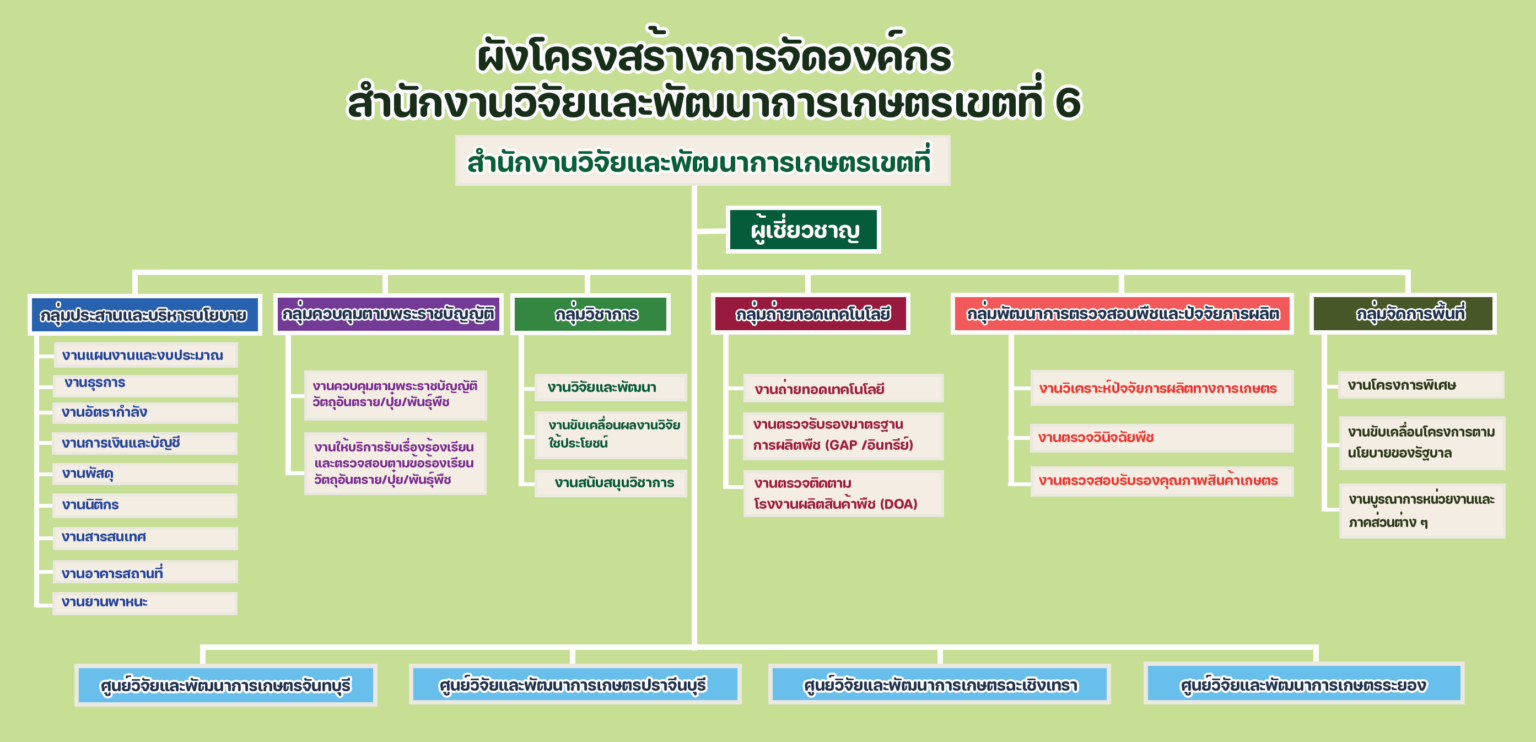 ผังโครงสร้างการจัดองค์กร
สำนักงานวิจัยและพัฒนาการเกษตรเขตที่ 6

สำนักงานวิจัยและพัฒนาการเกษตรเขตที่

ผู้เชี่ยวชาญ

กลุ่มประสานและบริหารนโยบาย

งานแผนงานและงบประมาณ

งานธุรการ

งานอัตรากำลัง

งานการเงินและบัญชี

งานพัสดุ

งานนิติกร

งานสารสนเทศ

งานอาคารสถานที่

งานยานพาหนะ

กลุ่มควบคุมตามพระราชบัญญัติ

งานควบคุมตามพระราชบัญญัติ วัตถุอันตราย/ปุ๋ย/พันธุ์พืช

งานให้บริการรับเรื่องร้องเรียน และตรวจสอบตามข้อร้องเรียน วัตถุอันตราย/ปุ๋ย/พันธุ์พืช

กลุ่มวิชาการ

งานวิจัยและพัฒนา

งานขับเคลื่อนผลงานวิจัย ใช้ประโยชน์

งานสนับสนุนวิชาการ

กลุ่มถ่ายทอดเทคโนโลยี

งานถ่ายทอดเทคโนโลยี

งานตรวจรับรองมาตรฐาน การผลิตพืช (GAP /อินทรีย์)

งานตรวจติดตาม โรงงานผลิตสินค้าพืช (DOA)

กลุ่มพัฒนาการตรวจสอบพืชและปัจจัยการผลิต

งานวิเคราะห์ปัจจัยการผลิตทางการเกษตร

งานตรวจวินิจฉัยพืช

งานตรวจสอบรับรองคุณภาพสินค้าเกษตร

กลุ่มจัดการพื้นที่

งานโครงการพิเศษ

งานขับเคลื่อนโครงการตาม นโยบายของรัฐบาล

งานบูรณาการหน่วยงานและ ภาคส่วนต่าง ๆ

ศูนย์วิจัยและพัฒนาการเกษตรจันทบุรี

ศูนย์วิจัยและพัฒนาการเกษตรปราจีนบุรี

ศูนย์วิจัยและพัฒนาการเกษตรฉะเชิงเทรา

ศูนย์วิจัยและพัฒนาการเกษตรระยอง